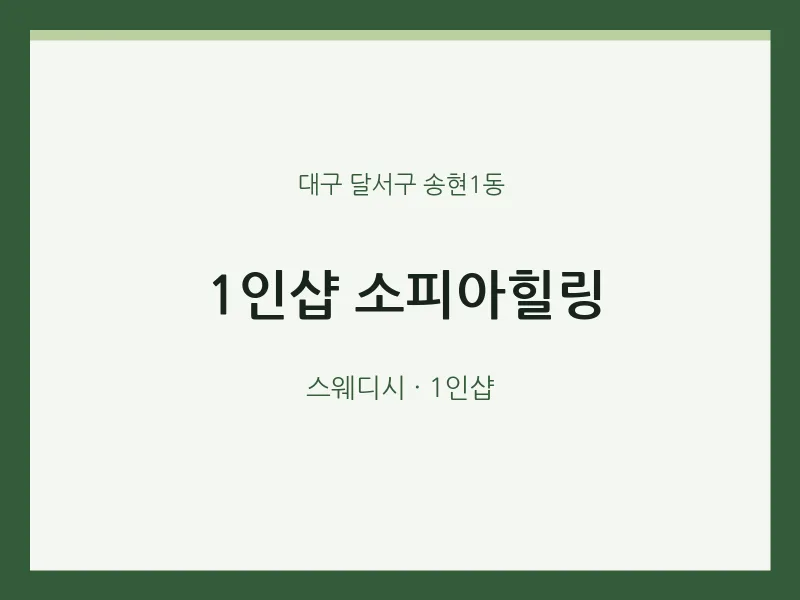 대구 달서구 송현1동

1인샵 소피아힐링

스웨디시 · 1인샵